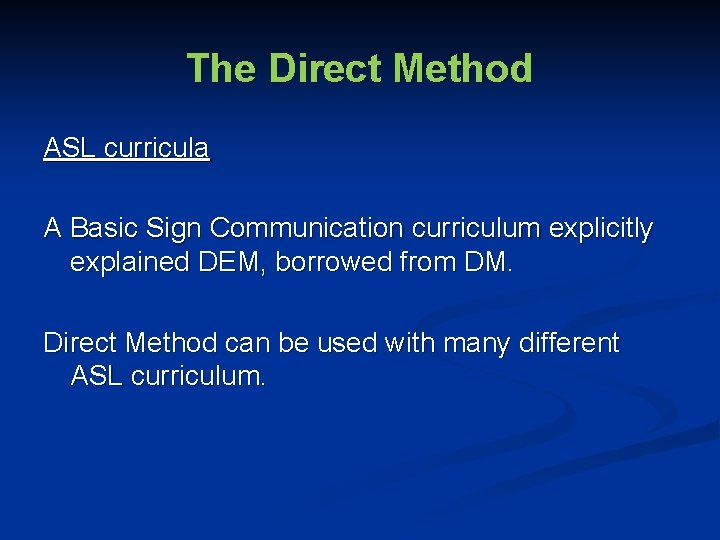 The Direct Method

ASL curricula

A Basic Sign Communication curriculum explicitly explained DEM, borrowed from DM.

Direct Method can be used with many different ASL curriculum.